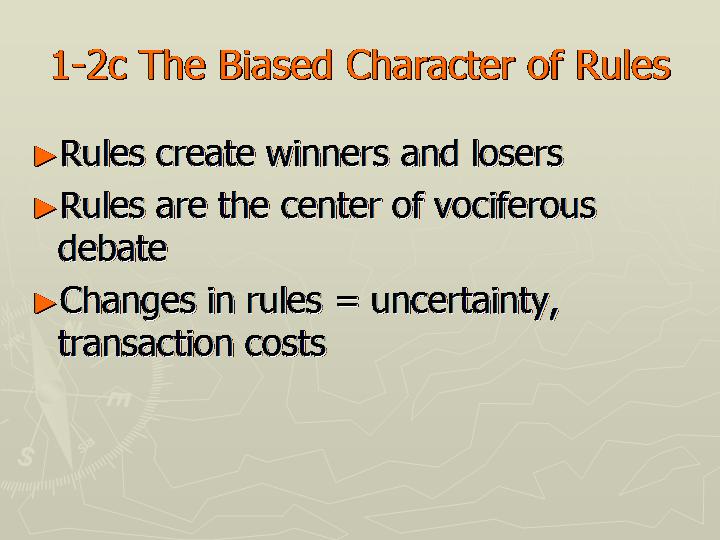 1-2c The Biased Character of Rules

►Rules create winners and losers

►Rules are the center of vociferous debate

►Changes in rules = uncertainty, transaction costs